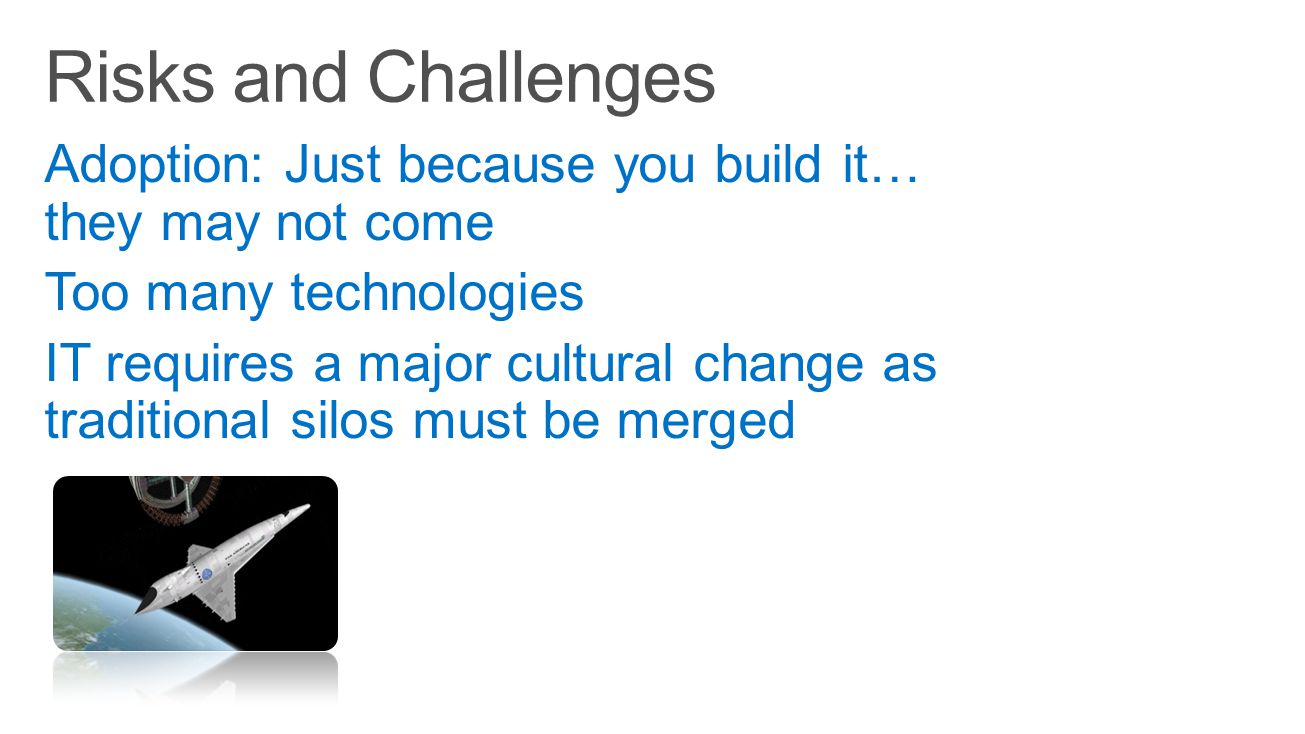 Risks and Challenges

Adoption: Just because you build it… they may not come

Too many technologies

IT requires a major cultural change as traditional silos must be merged